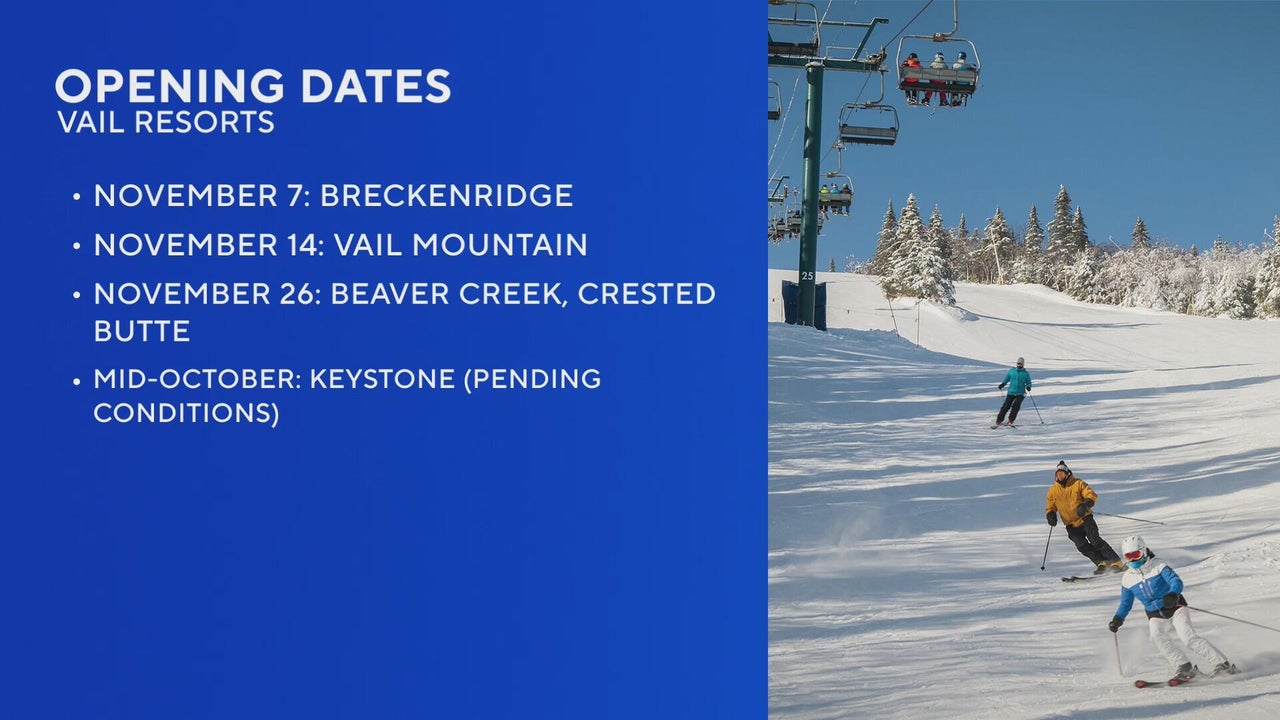 OPENING DATES
VAIL RESORTS

• NOVEMBER 7: BRECKENRIDGE
• NOVEMBER 14: VAIL MOUNTAIN
• NOVEMBER 26: BEAVER CREEK, CRESTED BUTTE
• MID-OCTOBER: KEYSTONE (PENDING CONDITIONS)

25